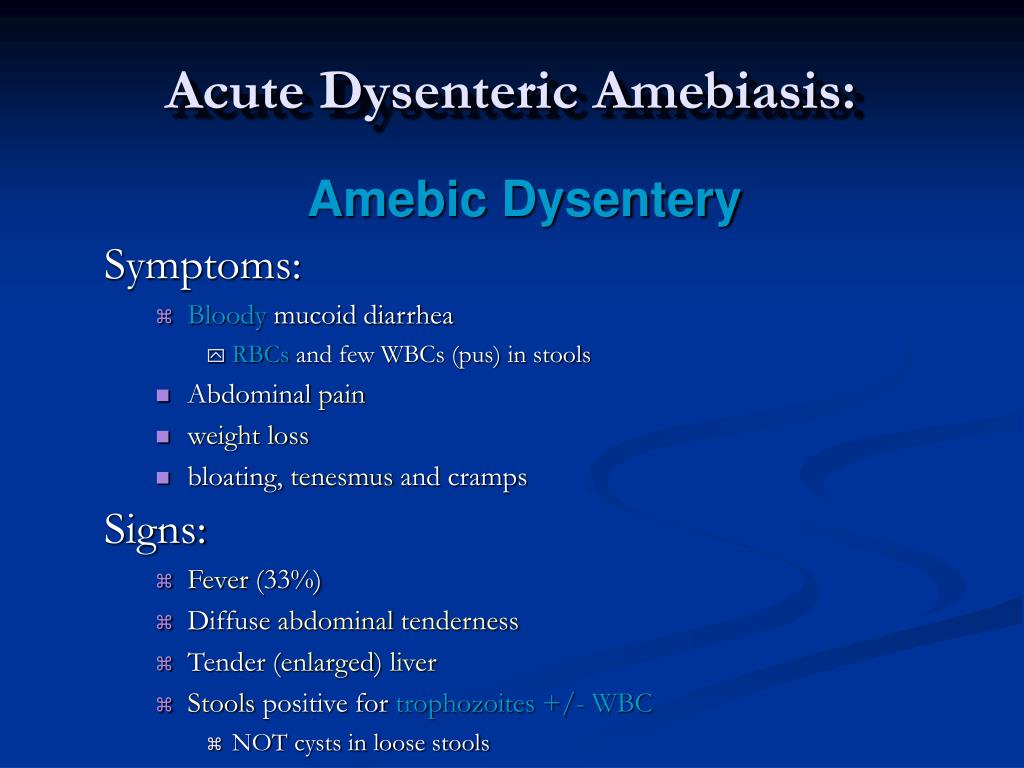 Acute Dysenteric Amebiasis:

Amebic Dysentery

Symptoms:

- Bloody mucoid diarrhea
  - RBCs and few WBCs (pus) in stools
- Abdominal pain
- weight loss
- bloating, tenesmus and cramps

Signs:

- Fever (33%)
- Diffuse abdominal tenderness
- Tender (enlarged) liver
- Stools positive for trophozoites +/- WBC
  - NOT cysts in loose stools